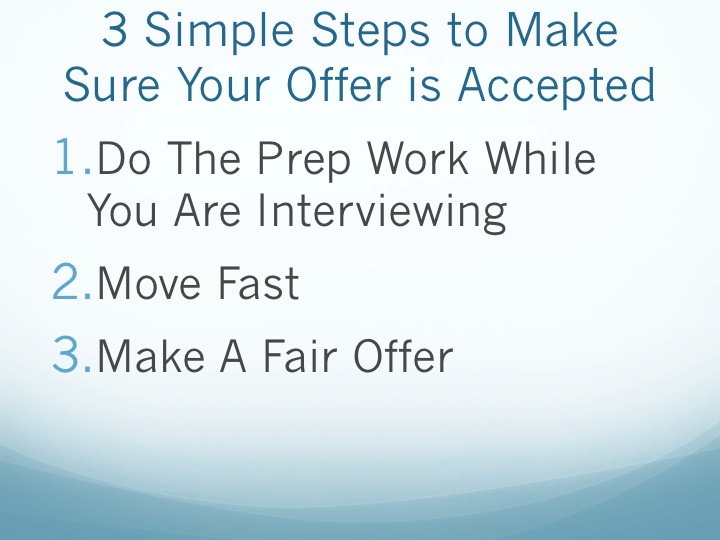 3 Simple Steps to Make Sure Your Offer is Accepted

1. Do The Prep Work While You Are Interviewing

2. Move Fast

3. Make A Fair Offer